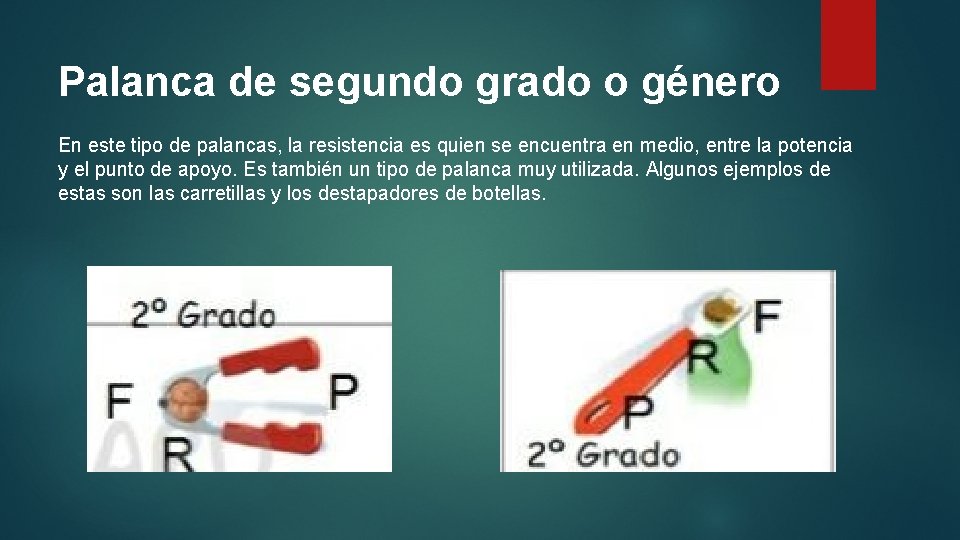 Palanca de segundo grado o género

En este tipo de palancas, la resistencia es quien se encuentra en medio, entre la potencia y el punto de apoyo. Es también un tipo de palanca muy utilizada. Algunos ejemplos de estas son las carretillas y los destapadores de botellas.

2º Grado
F
P
R

F
R
P
2º Grado